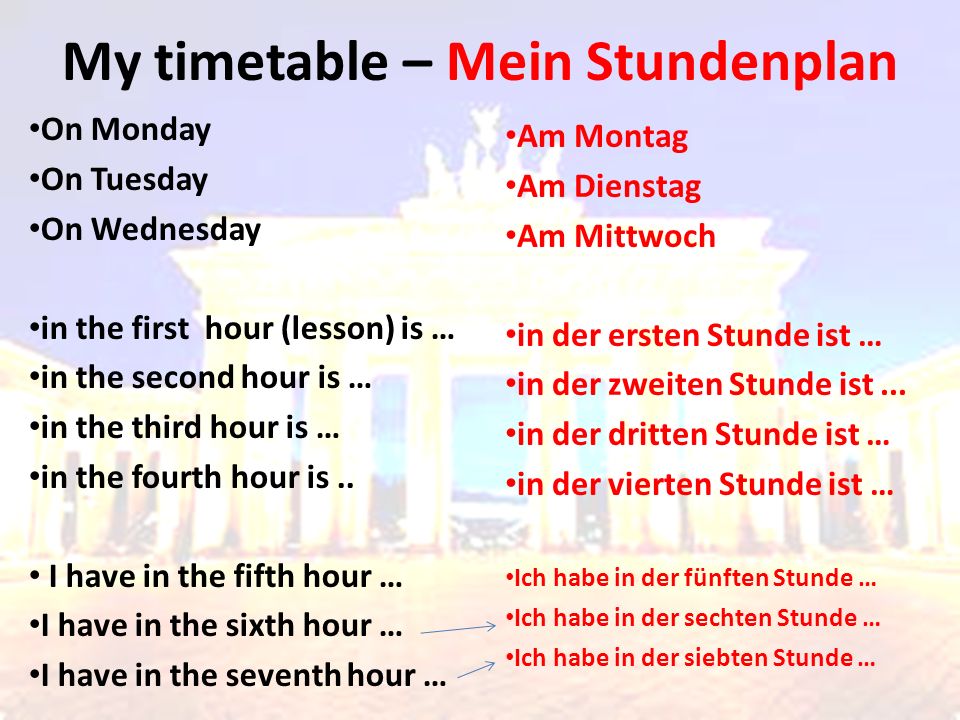 My timetable – Mein Stundenplan

•On Monday
•On Tuesday
•On Wednesday

•in the first hour (lesson) is …
•in the second hour is …
•in the third hour is …
•in the fourth hour is ..

• I have in the fifth hour …
•I have in the sixth hour …
•I have in the seventh hour …

•Am Montag
•Am Dienstag
•Am Mittwoch

•in der ersten Stunde ist …
•in der zweiten Stunde ist ...
•in der dritten Stunde ist …
•in der vierten Stunde ist …

•Ich habe in der fünften Stunde …
•Ich habe in der sechten Stunde …
•Ich habe in der siebten Stunde …